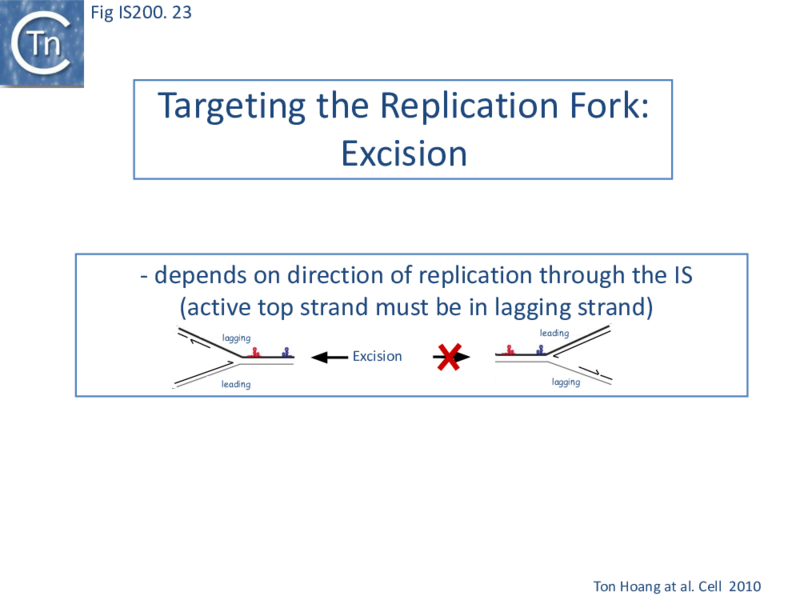 Tn

Fig IS200. 23

Targeting the Replication Fork: Excision

- depends on direction of replication through the IS (active top strand must be in lagging strand)

lagging

leading

Excision

leading

lagging

Ton Hoang at al. Cell 2010